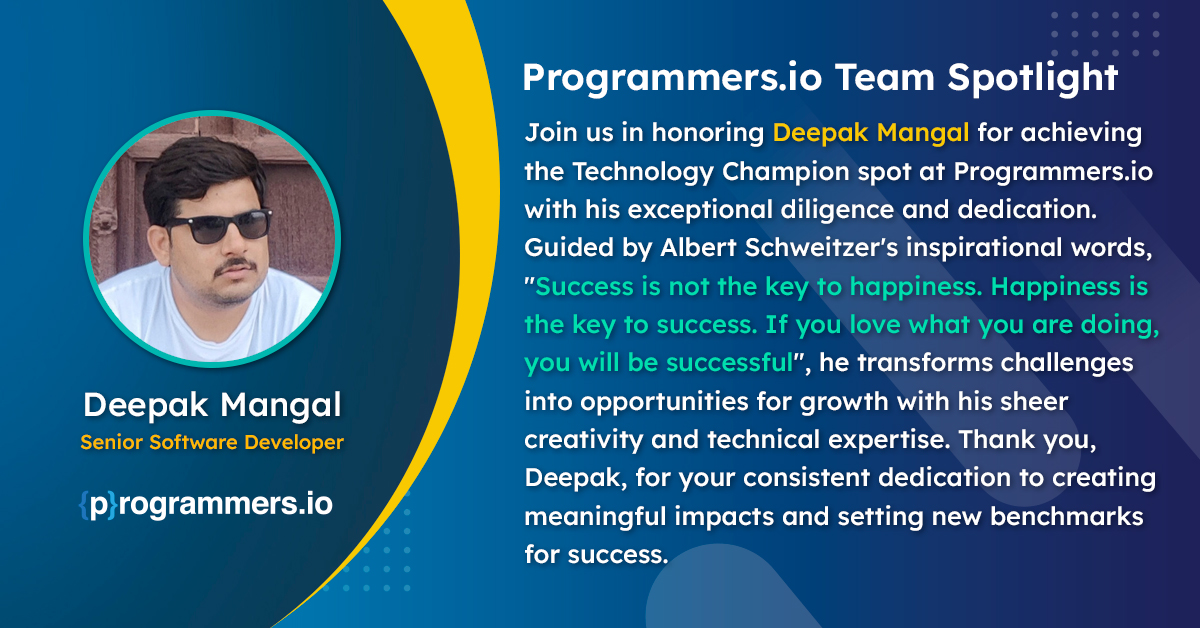 Deepak Mangal
Senior Software Developer

{p}rogrammers.io

Programmers.io Team Spotlight

Join us in honoring Deepak Mangal for achieving the Technology Champion spot at Programmers.io with his exceptional diligence and dedication. Guided by Albert Schweitzer's inspirational words, "Success is not the key to happiness. Happiness is the key to success. If you love what you are doing, you will be successful", he transforms challenges into opportunities for growth with his sheer creativity and technical expertise. Thank you, Deepak, for your consistent dedication to creating meaningful impacts and setting new benchmarks for success.